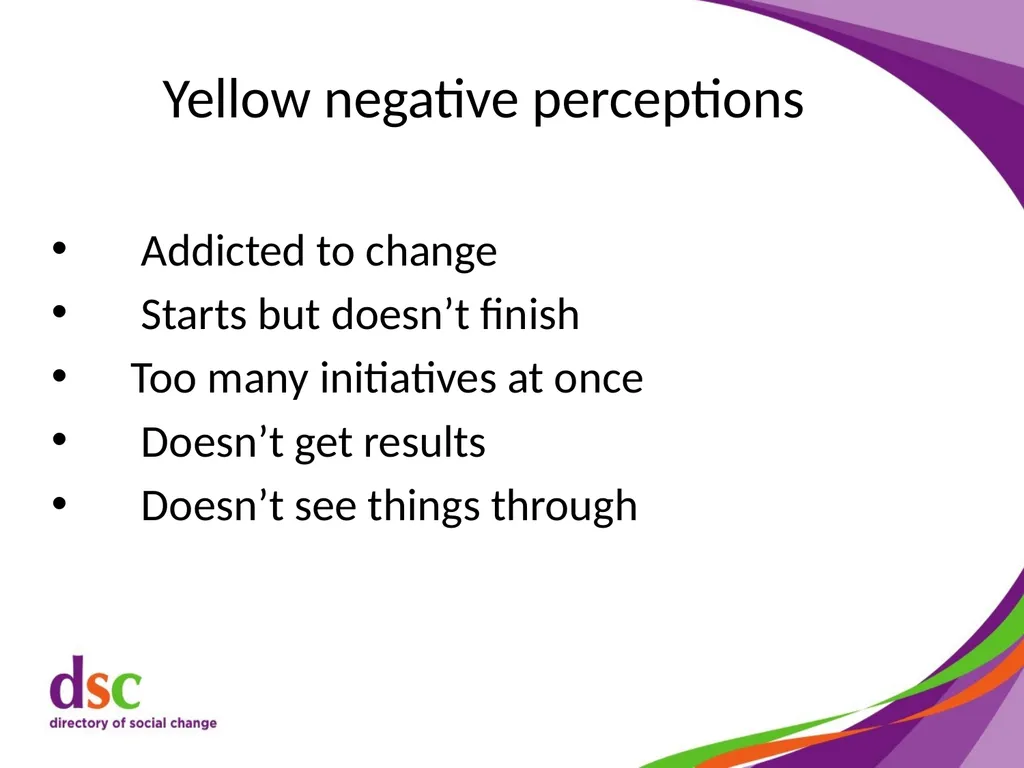 Yellow negative perceptions

• Addicted to change
• Starts but doesn't finish
• Too many initiatives at once
• Doesn't get results
• Doesn't see things through

dsc
directory of social change